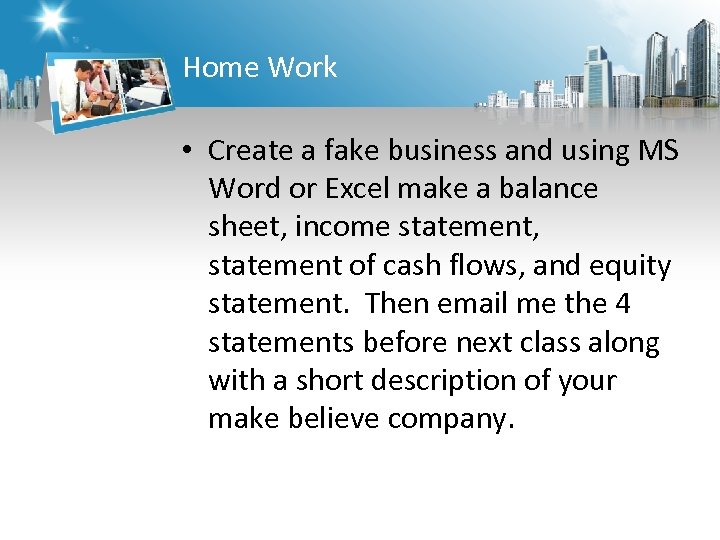 Home Work

• Create a fake business and using MS Word or Excel make a balance sheet, income statement, statement of cash flows, and equity statement. Then email me the 4 statements before next class along with a short description of your make believe company.